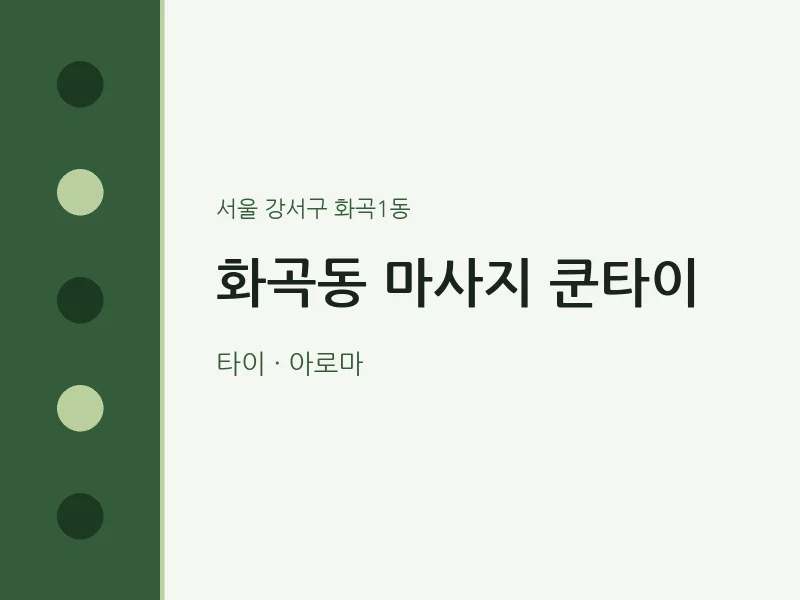 서울 강서구 화곡1동

화곡동 마사지 쿤타이

타이 · 아로마